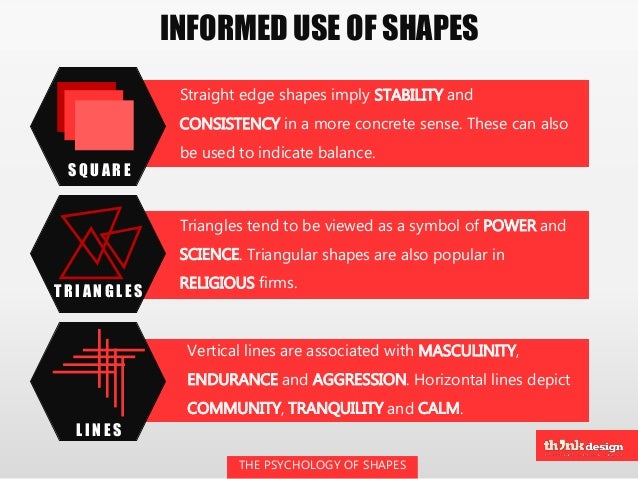 INFORMED USE OF SHAPES

SQUARE

Straight edge shapes imply STABILITY and CONSISTENCY in a more concrete sense. These can also be used to indicate balance.

TRIANGLES

Triangles tend to be viewed as a symbol of POWER and SCIENCE. Triangular shapes are also popular in RELIGIOUS firms.

LINES

Vertical lines are associated with MASCULINITY, ENDURANCE and AGGRESSION. Horizontal lines depict COMMUNITY, TRANQUILITY and CALM.

think design

THE PSYCHOLOGY OF SHAPES